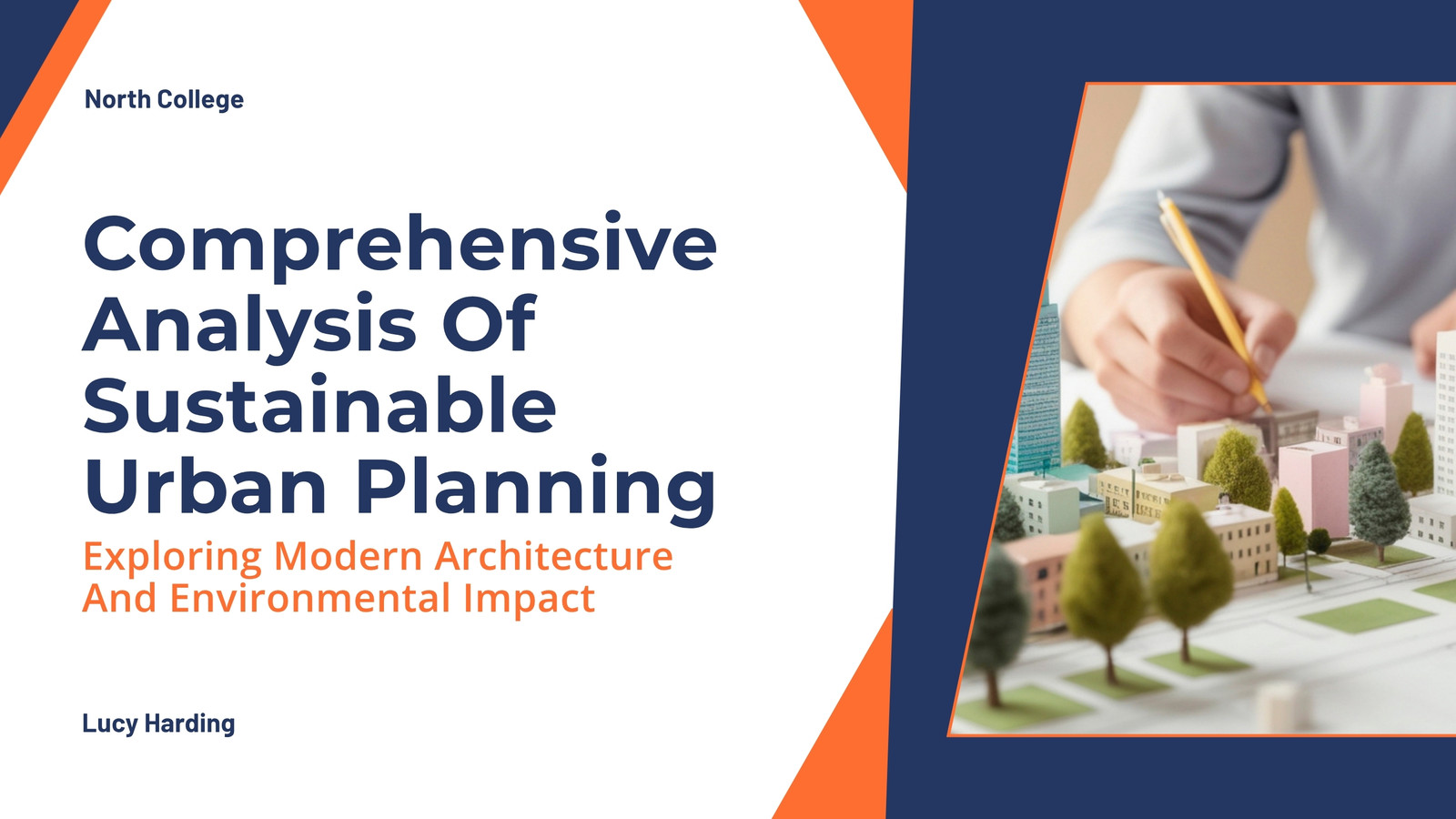 North College

Comprehensive Analysis Of Sustainable Urban Planning

Exploring Modern Architecture And Environmental Impact

Lucy Harding